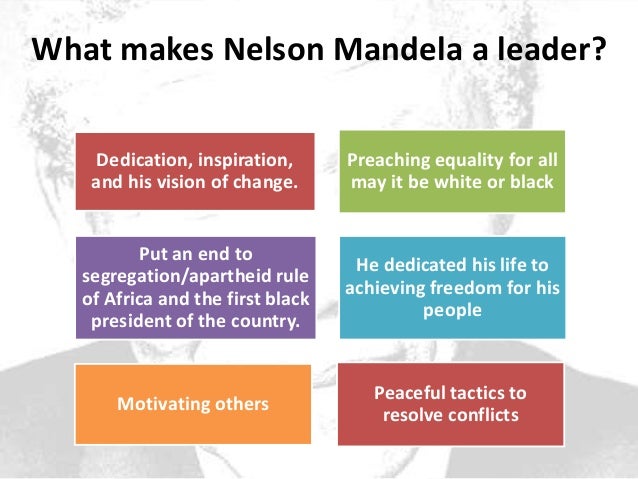 What makes Nelson Mandela a leader?

Dedication, inspiration, and his vision of change.

Preaching equality for all may it be white or black

Put an end to segregation/apartheid rule of Africa and the first black president of the country.

He dedicated his life to achieving freedom for his people

Motivating others

Peaceful tactics to resolve conflicts